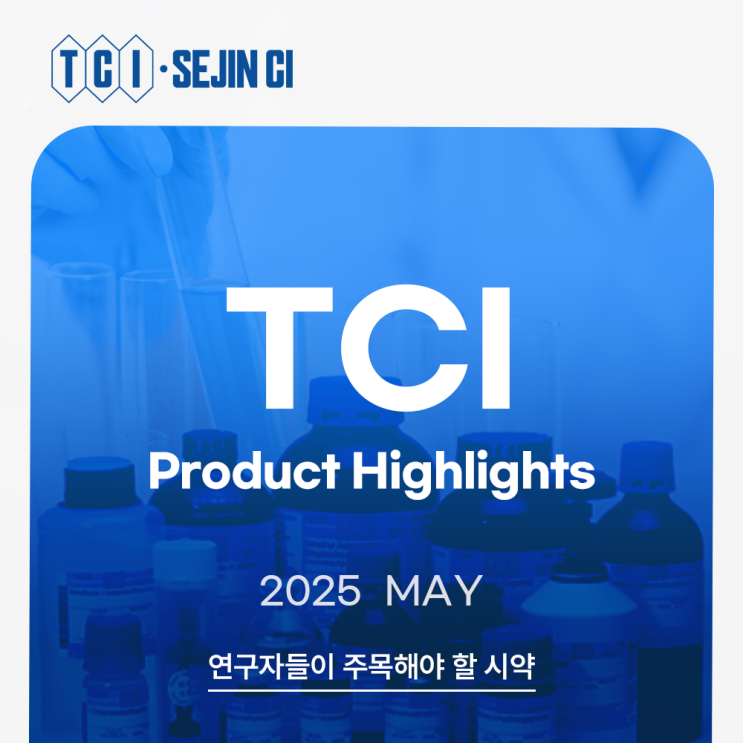 TCI · SEJIN CI

TCI

Product Highlights

2025 MAY

연구자들이 주목해야 할 시약